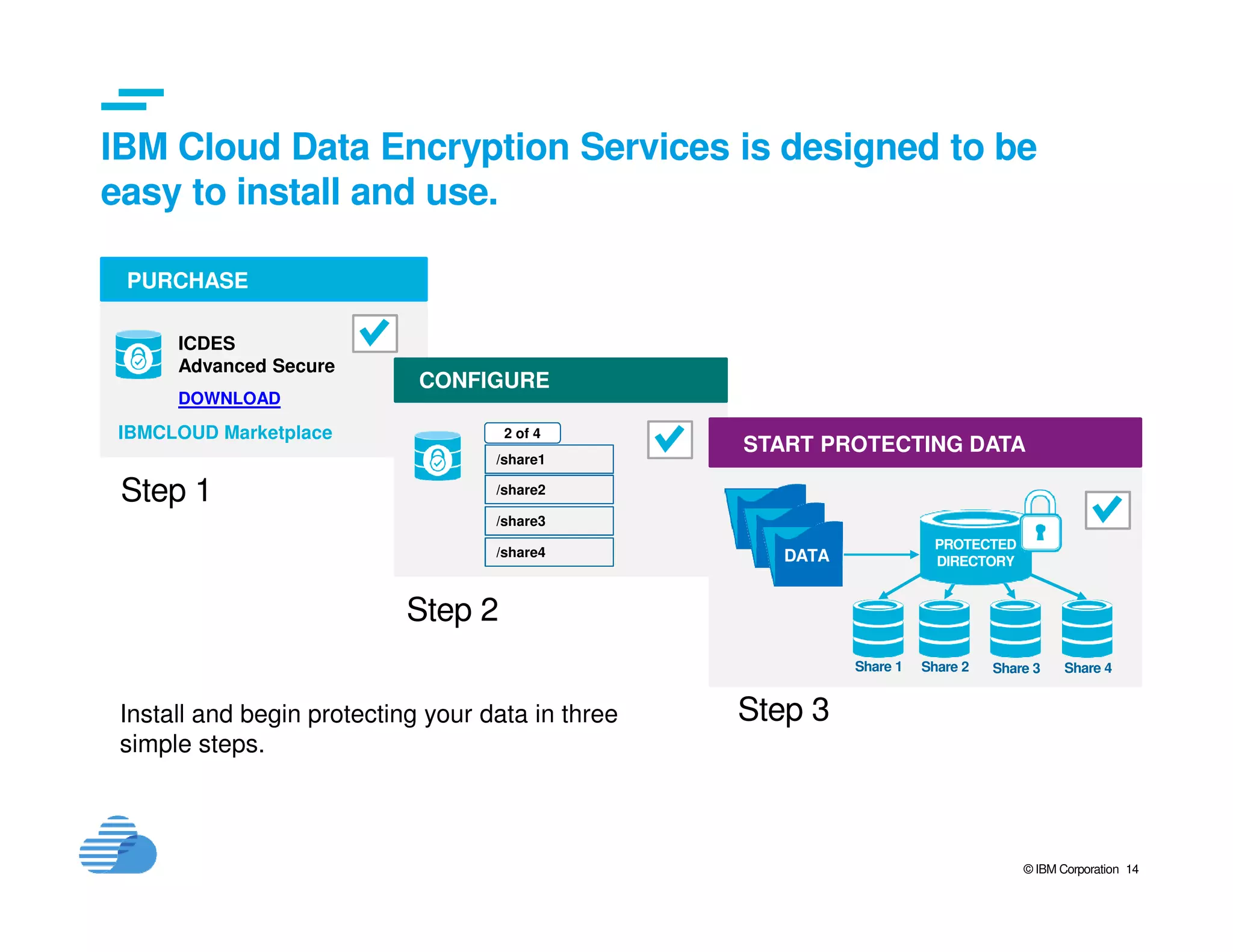 IBM Cloud Data Encryption Services is designed to be easy to install and use.

PURCHASE

ICDES
Advanced Secure

DOWNLOAD

IBMCLOUD Marketplace

Step 1

CONFIGURE

2 of 4
/share1
/share2
/share3
/share4

Step 2

START PROTECTING DATA

DATA

PROTECTED DIRECTORY

Share 1 Share 2 Share 3 Share 4

Step 3

Install and begin protecting your data in three simple steps.

© IBM Corporation 14